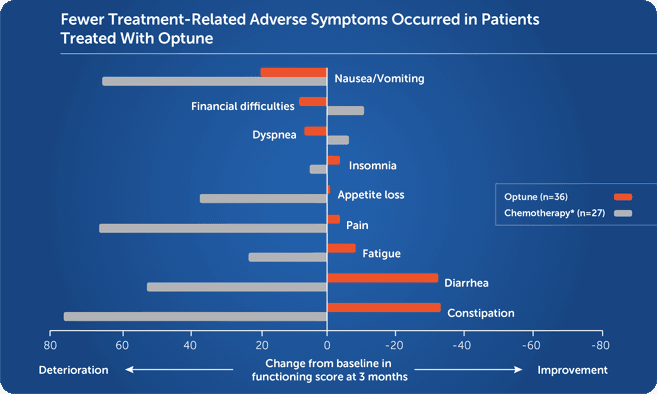 Fewer Treatment-Related Adverse Symptoms Occurred in Patients Treated With Optune

Nausea/Vomiting

Financial difficulties

Dyspnea

Insomnia

Appetite loss

Pain

Fatigue

Diarrhea

Constipation

Optune (n=36)
Chemotherapy* (n=27)

80 60 40 20 0 -20 -40 -60 -80

Deterioration

Change from baseline in functioning score at 3 months

Improvement